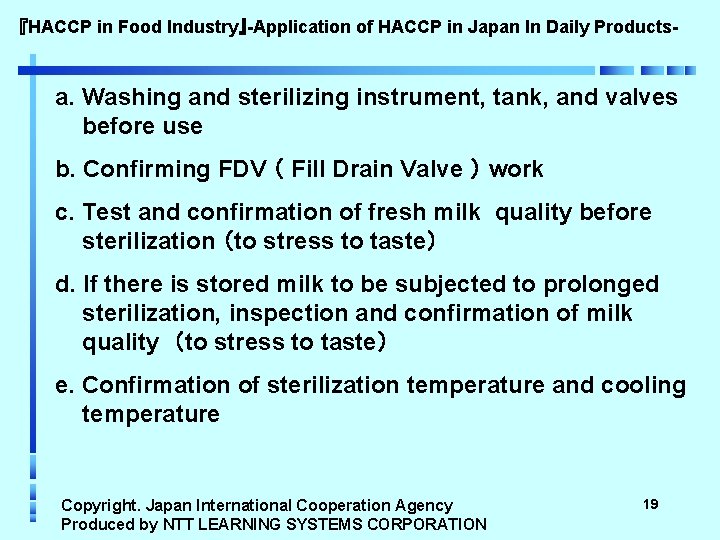 『HACCP in Food Industry』-Application of HACCP in Japan In Daily Products-

a. Washing and sterilizing instrument, tank, and valves before use

b. Confirming FDV（Fill Drain Valve）work

c. Test and confirmation of fresh milk quality before sterilization（to stress to taste）

d. If there is stored milk to be subjected to prolonged sterilization, inspection and confirmation of milk quality（to stress to taste）

e. Confirmation of sterilization temperature and cooling temperature

Copyright. Japan International Cooperation Agency
Produced by NTT LEARNING SYSTEMS CORPORATION

19